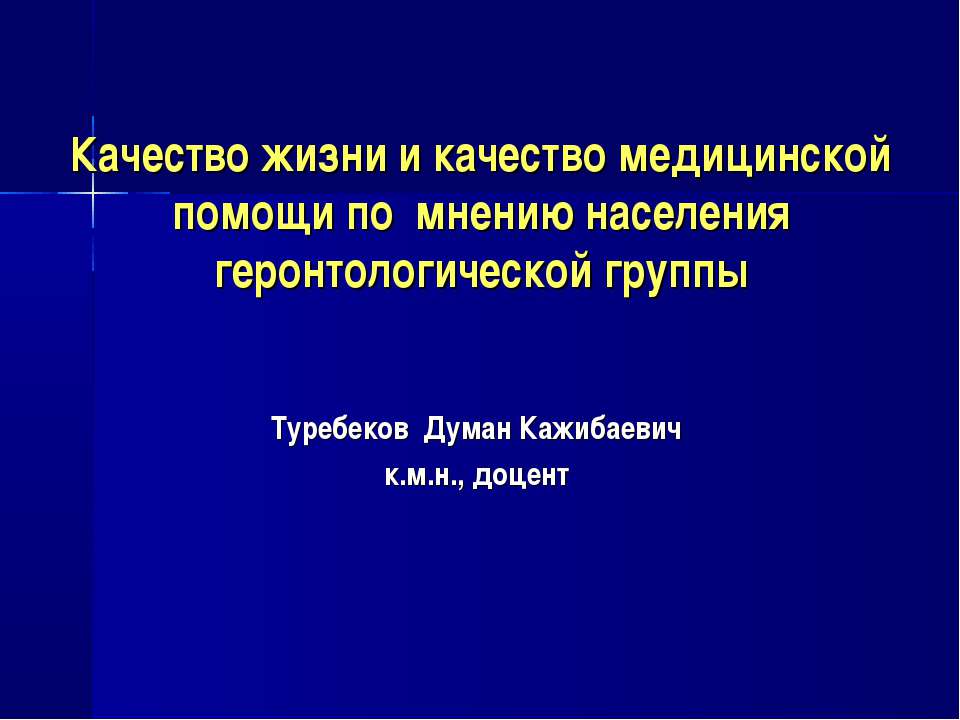 Качество жизни и качество медицинской помощи по мнению населения геронтологической группы

Туребеков Думан Кажибаевич
к.м.н., доцент